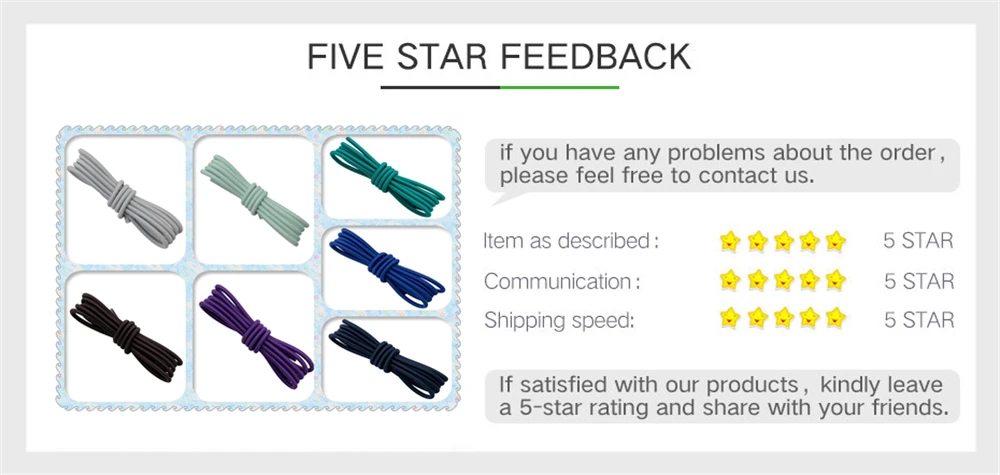 FIVE STAR FEEDBACK

if you have any problems about the order, please feel free to contact us.

Item as described: 5 STAR
Communication: 5 STAR
Shipping speed: 5 STAR

If satisfied with our products, kindly leave a 5-star rating and share with your friends.